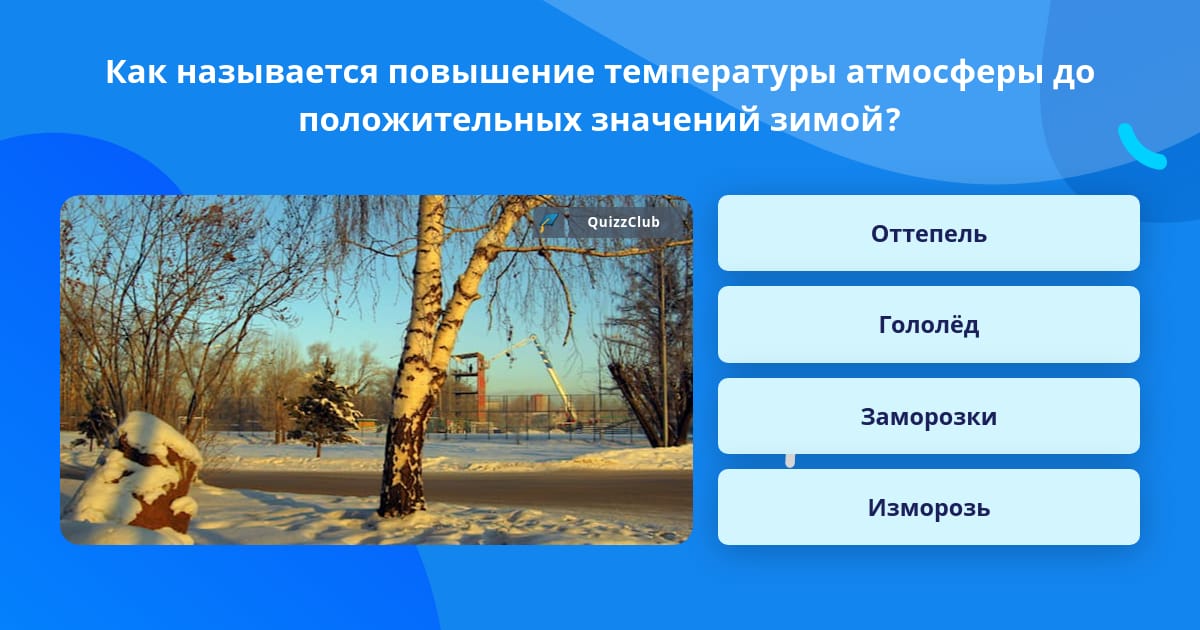 Как называется повышение температуры атмосферы до положительных значений зимой?

QuizzClub

Оттепель

Гололёд

Заморозки

Изморозь